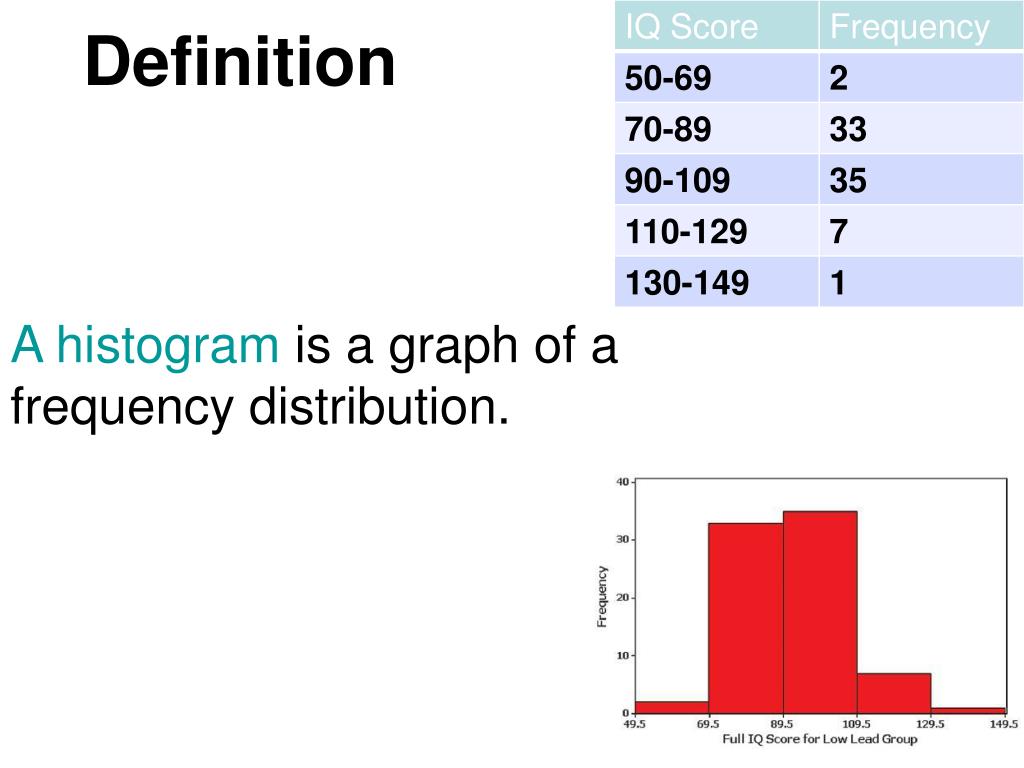 Definition

| IQ Score | Frequency |
|---|---|
| 50-69 | 2 |
| 70-89 | 33 |
| 90-109 | 35 |
| 110-129 | 7 |
| 130-149 | 1 |

A histogram is a graph of a frequency distribution.

40
30
20
10
0
Frequency
49.5
69.5
89.5
109.5
129.5
149.5
Full IQ Score for Low Lead Group